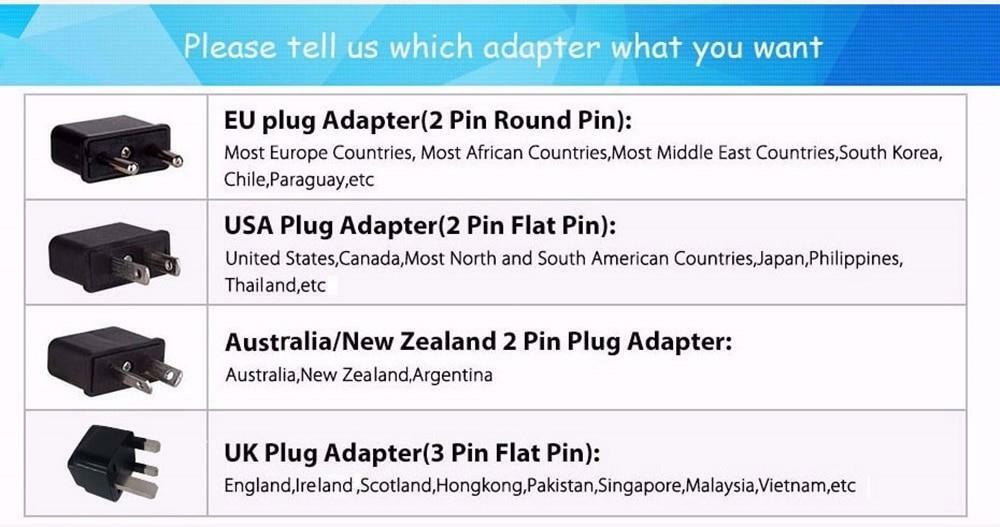 Please tell us which adapter what you want

EU plug Adapter(2 Pin Round Pin):
Most Europe Countries, Most African Countries,Most Middle East Countries,South Korea, Chile,Paraguay,etc

USA Plug Adapter(2 Pin Flat Pin):
United States,Canada,Most North and South American Countries,Japan,Philippines, Thailand,etc

Australia/New Zealand 2 Pin Plug Adapter:
Australia,New Zealand,Argentina

UK Plug Adapter(3 Pin Flat Pin):
England,Ireland ,Scotland,Hongkong,Pakistan,Singapore,Malaysia,Vietnam,etc